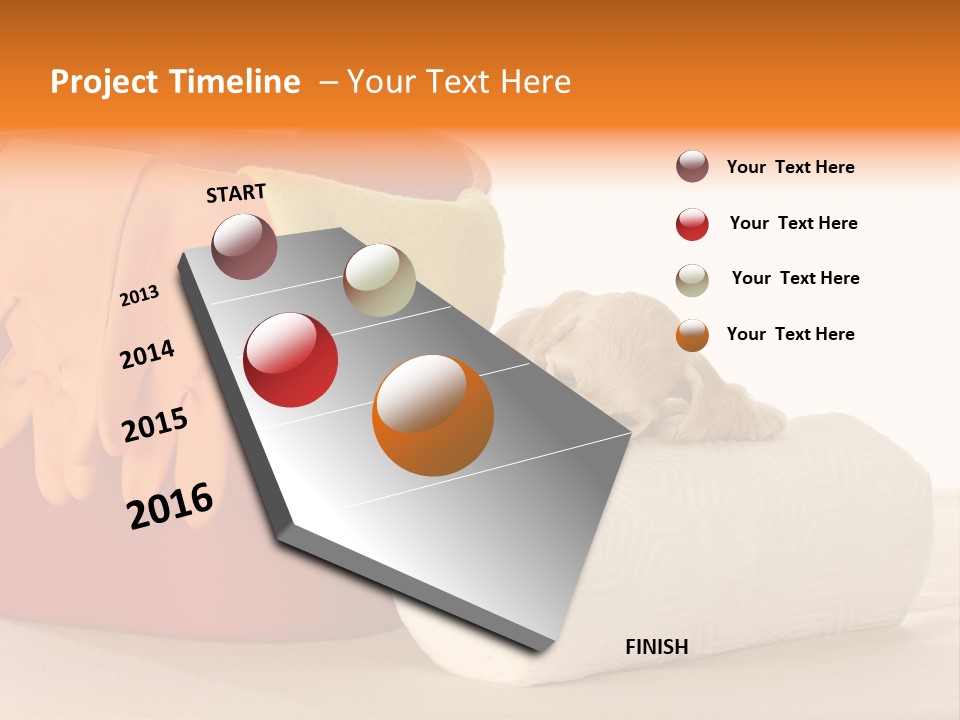 Project Timeline – Your Text Here

START

2013

2014

2015

2016

FINISH

Your Text Here

Your Text Here

Your Text Here

Your Text Here